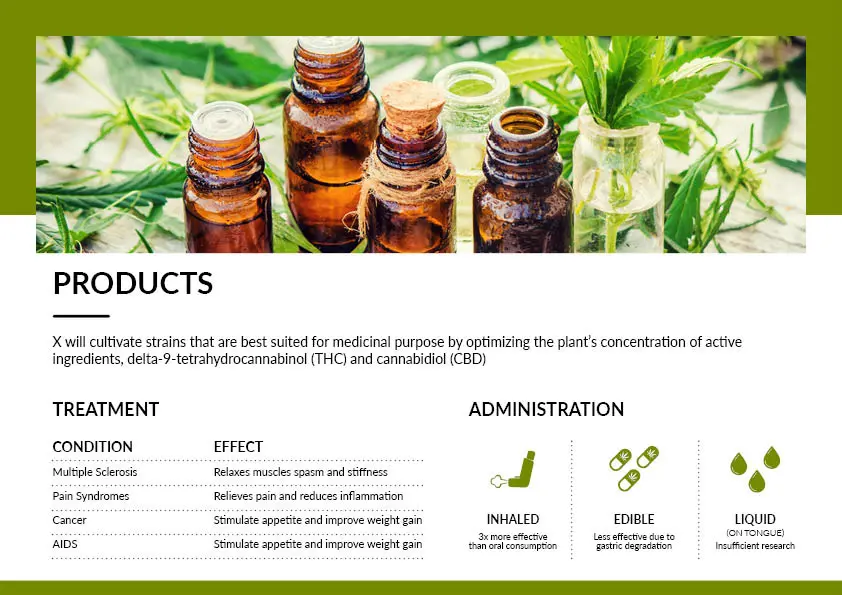 PRODUCTS

X will cultivate strains that are best suited for medicinal purpose by optimizing the plant's concentration of active ingredients, delta-9-tetrahydrocannabinol (THC) and cannabidiol (CBD)

TREATMENT

| CONDITION | EFFECT |
|---|---|
| Multiple Sclerosis | Relaxes muscles spasm and stiffness |
| Pain Syndromes | Relieves pain and reduces inflammation |
| Cancer | Stimulate appetite and improve weight gain |
| AIDS | Stimulate appetite and improve weight gain |

ADMINISTRATION

INHALED
3x more effective than oral consumption

EDIBLE
Less effective due to gastric degradation

LIQUID
(ON TONGUE)
Insufficient research